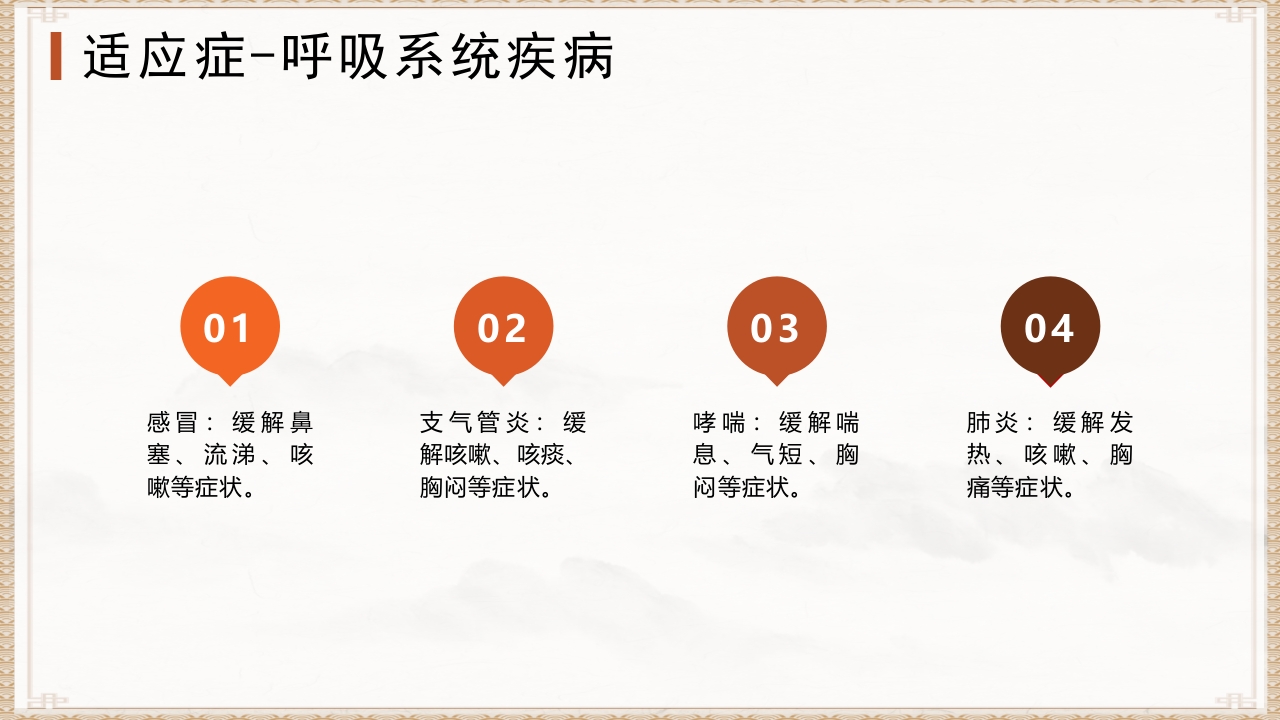 适应症-呼吸系统疾病

01

感冒：缓解鼻塞、流涕、咳嗽等症状。

02

支气管炎：缓解咳嗽、咳痰、胸闷等症状。

03

哮喘：缓解喘息、气短、胸闷等症状。

04

肺炎：缓解发热、咳嗽、胸痛等症状。